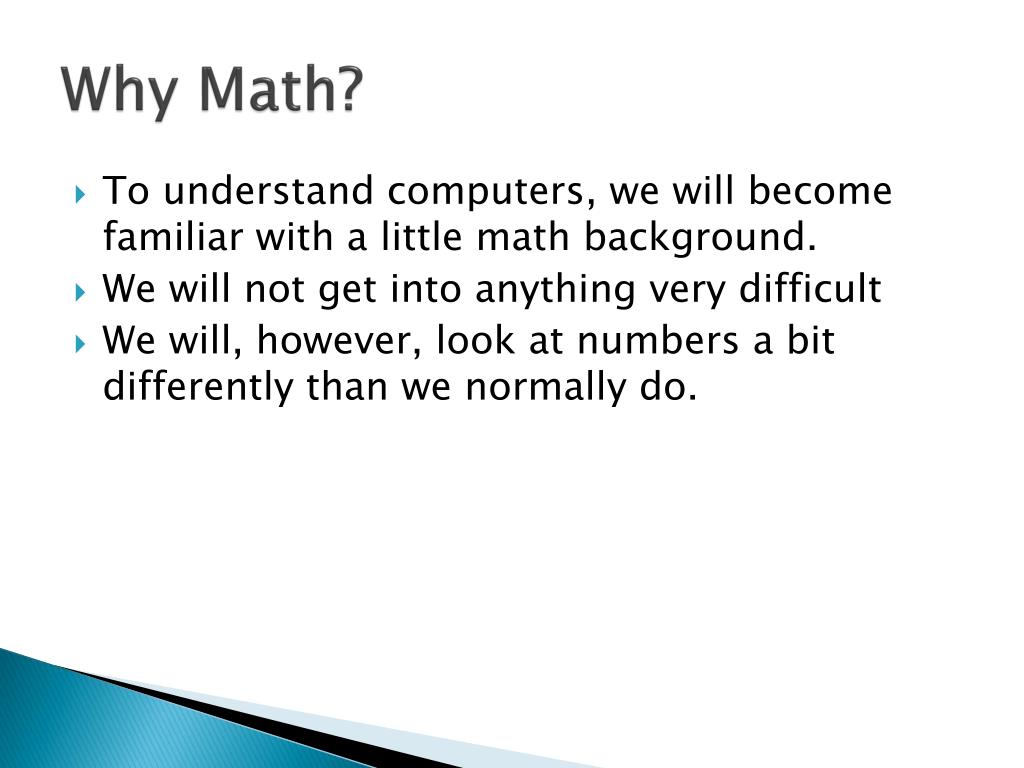 Why Math?

To understand computers, we will become familiar with a little math background.

We will not get into anything very difficult

We will, however, look at numbers a bit differently than we normally do.